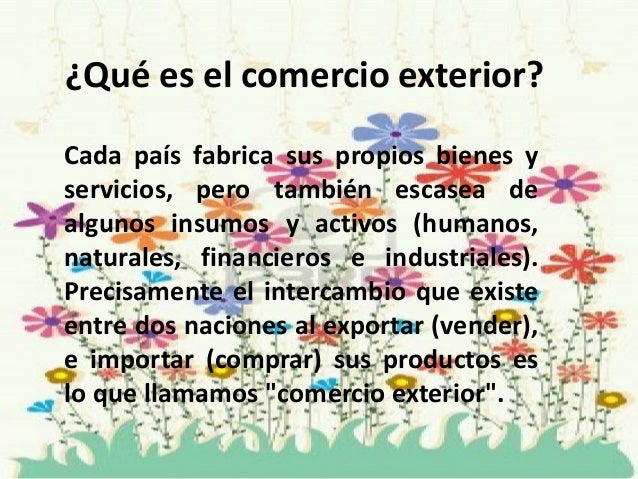 ¿Qué es el comercio exterior?

Cada país fabrica sus propios bienes y servicios, pero también escasea de algunos insumos y activos (humanos, naturales, financieros e industriales). Precisamente el intercambio que existe entre dos naciones al exportar (vender), e importar (comprar) sus productos es lo que llamamos "comercio exterior".